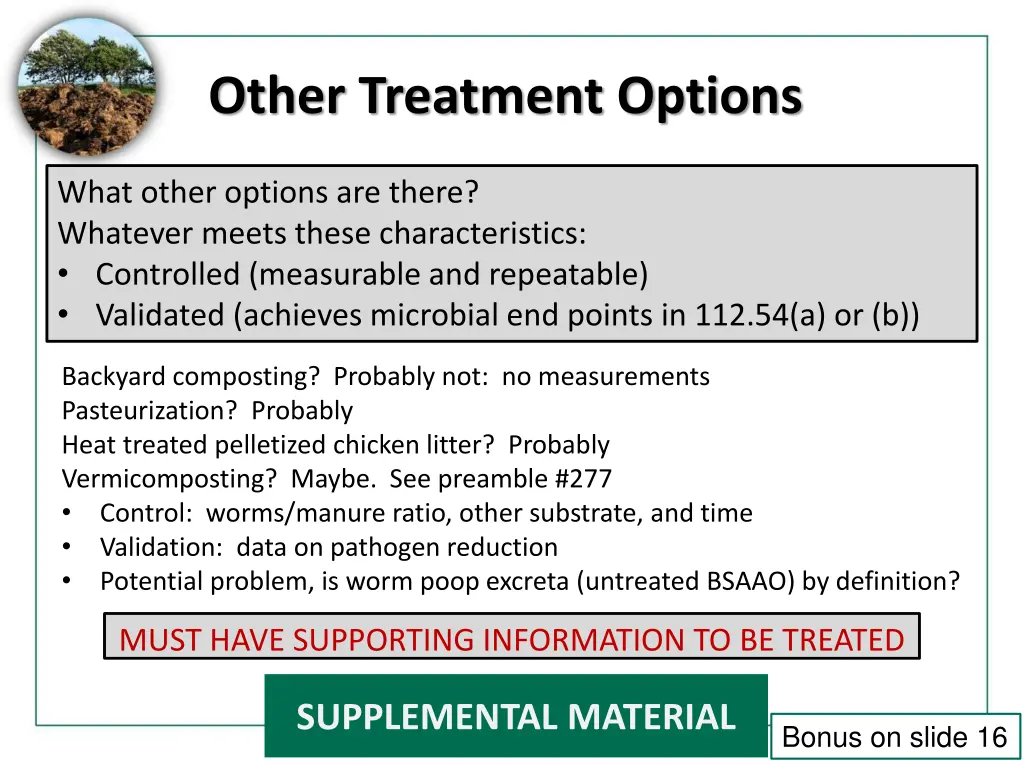 Other Treatment Options

What other options are there?
Whatever meets these characteristics:
• Controlled (measurable and repeatable)
• Validated (achieves microbial end points in 112.54(a) or (b))

Backyard composting? Probably not: no measurements
Pasteurization? Probably
Heat treated pelletized chicken litter? Probably
Vermicomposting? Maybe. See preamble #277
• Control: worms/manure ratio, other substrate, and time
• Validation: data on pathogen reduction
• Potential problem, is worm poop excreta (untreated BSAAO) by definition?

MUST HAVE SUPPORTING INFORMATION TO BE TREATED

SUPPLEMENTAL MATERIAL

Bonus on slide 16